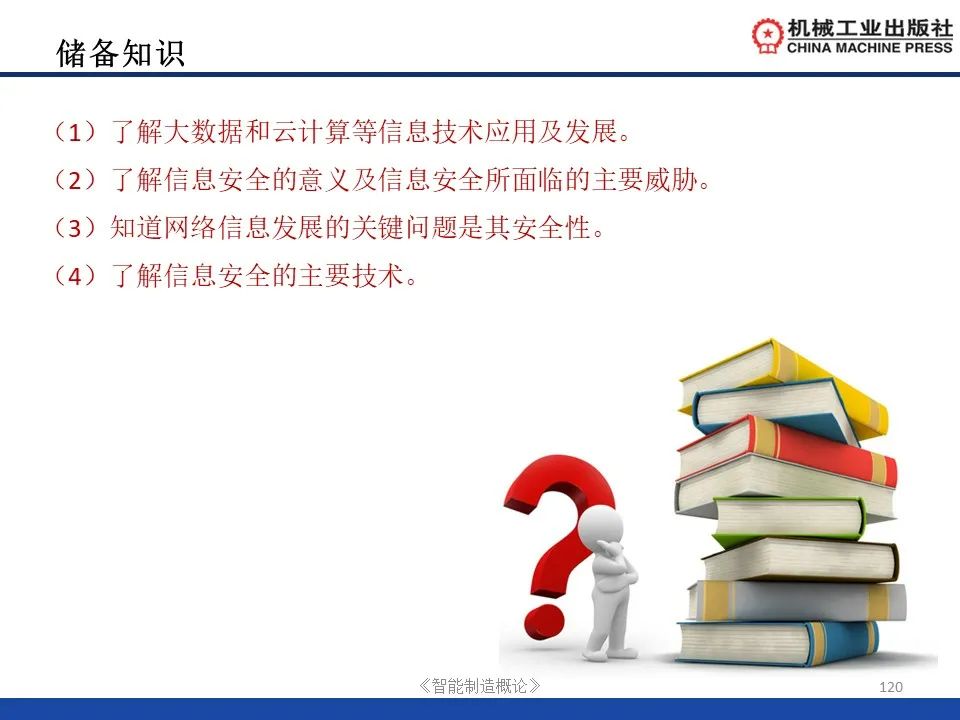 储备知识

机械工业出版社
CHINA MACHINE PRESS

（1）了解大数据和云计算等信息技术应用及发展。

（2）了解信息安全的意义及信息安全所面临的主要威胁。

（3）知道网络信息发展的关键问题是其安全性。

（4）了解信息安全的主要技术。

《智能制造概论》

120